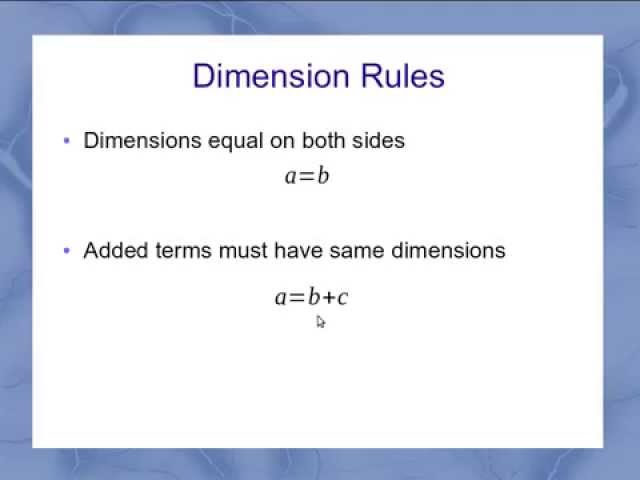 Dimension Rules

• Dimensions equal on both sides

$a=b$

• Added terms must have same dimensions

$a=b+c$